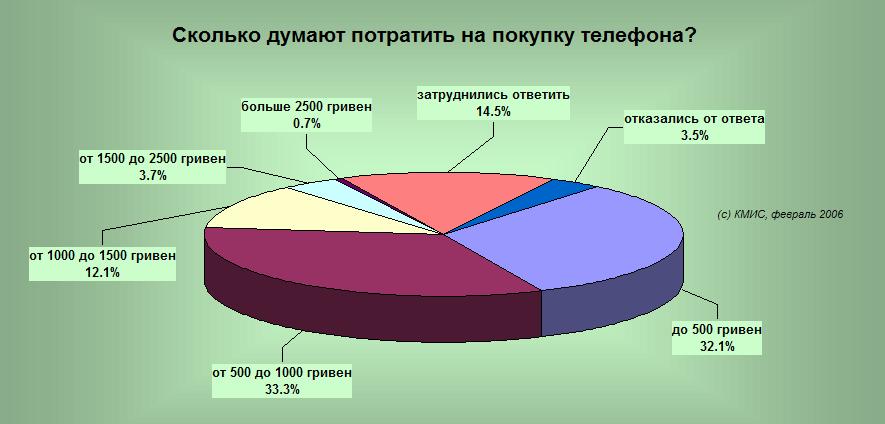 Сколько думают потратить на покупку телефона?

больше 2500 гривен
0.7%

затруднились ответить
14.5%

отказались от ответа
3.5%

от 1500 до 2500 гривен
3.7%

(с) КМИС, февраль 2006

от 1000 до 1500 гривен
12.1%

до 500 гривен
32.1%

от 500 до 1000 гривен
33.3%